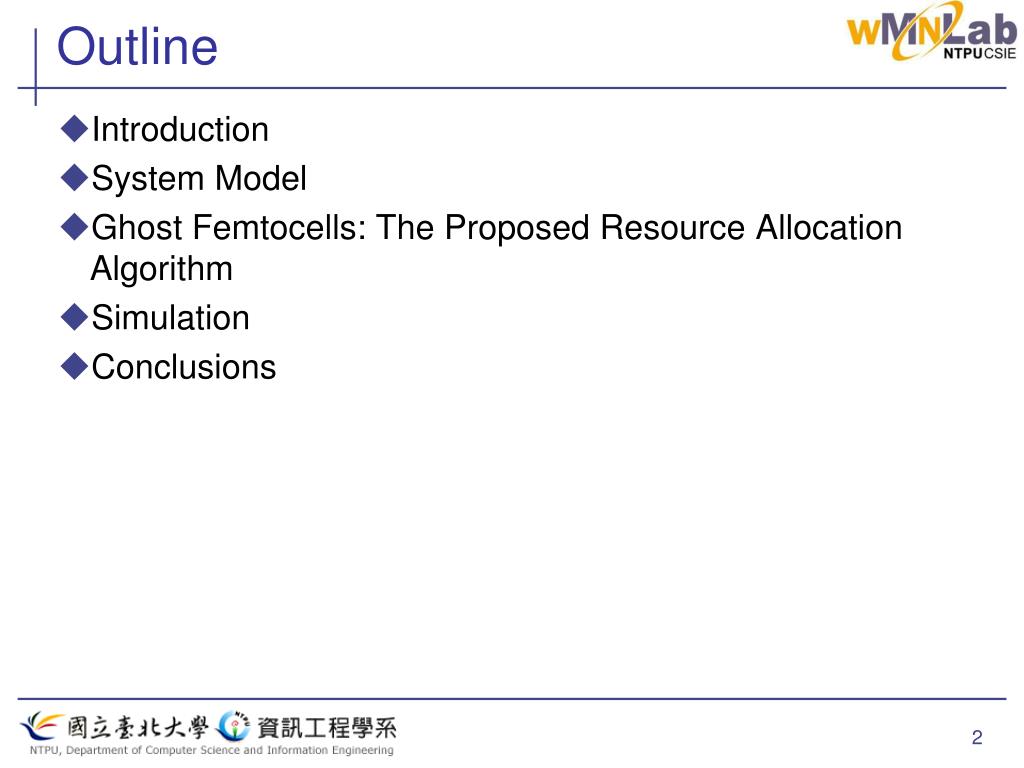 Outline

wMNLab NTPUCSIE

◆Introduction
◆System Model
◆Ghost Femtocells: The Proposed Resource Allocation Algorithm
◆Simulation
◆Conclusions

國立臺北大學 資訊工程學系
NTPU, Department of Computer Science and Information Engineering

2